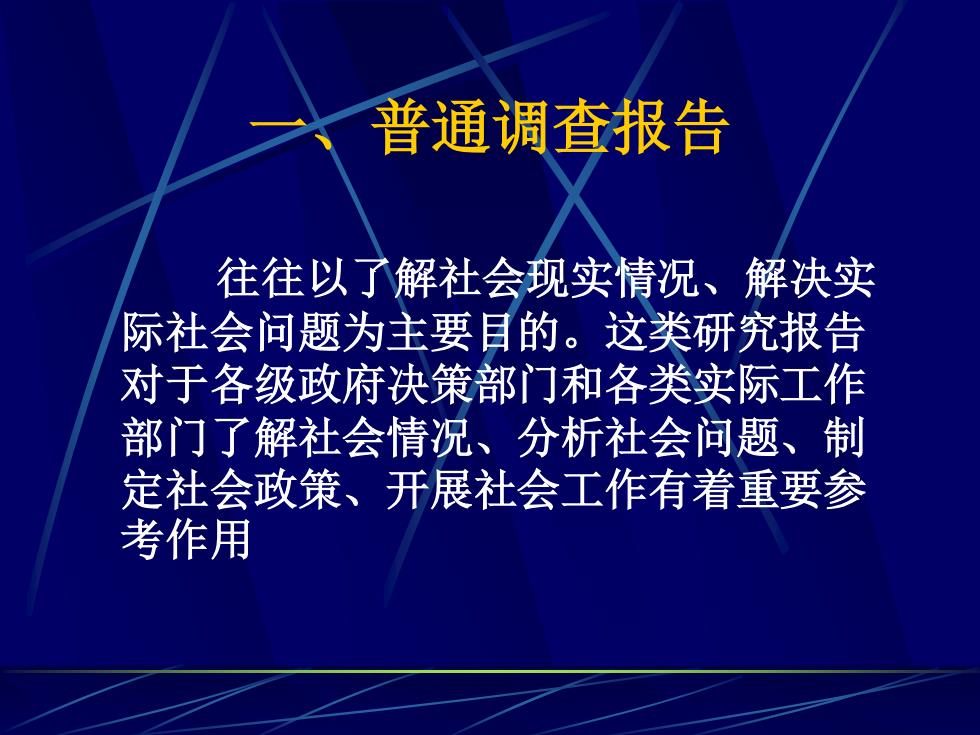 一、普通调查报告

往往以了解社会现实情况、解决实际社会问题为主要目的。这类研究报告对于各级政府决策部门和各类实际工作部门了解社会情况、分析社会问题、制定社会政策、开展社会工作有着重要参考作用